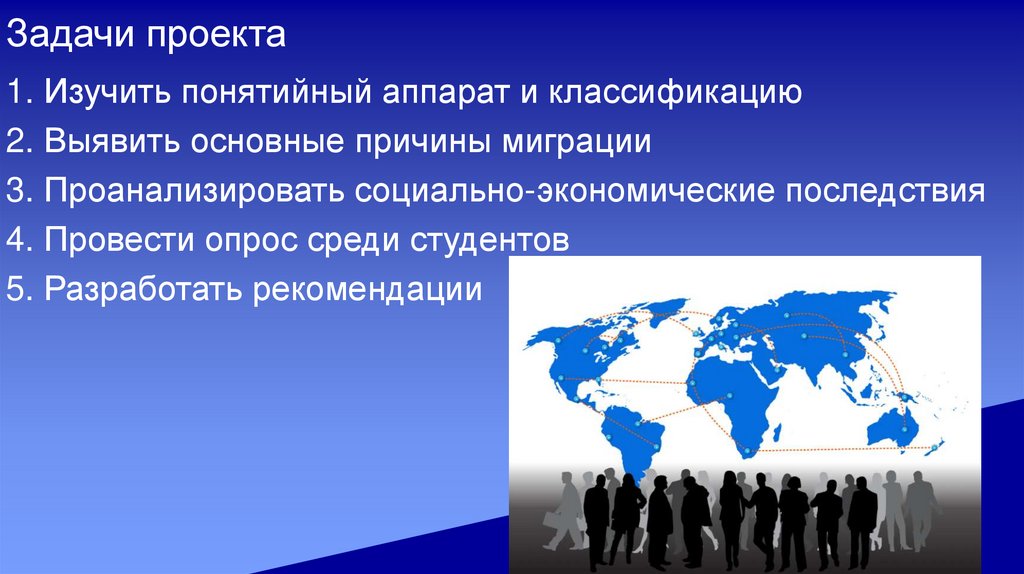 Задачи проекта

1. Изучить понятийный аппарат и классификацию
2. Выявить основные причины миграции
3. Проанализировать социально-экономические последствия
4. Провести опрос среди студентов
5. Разработать рекомендации